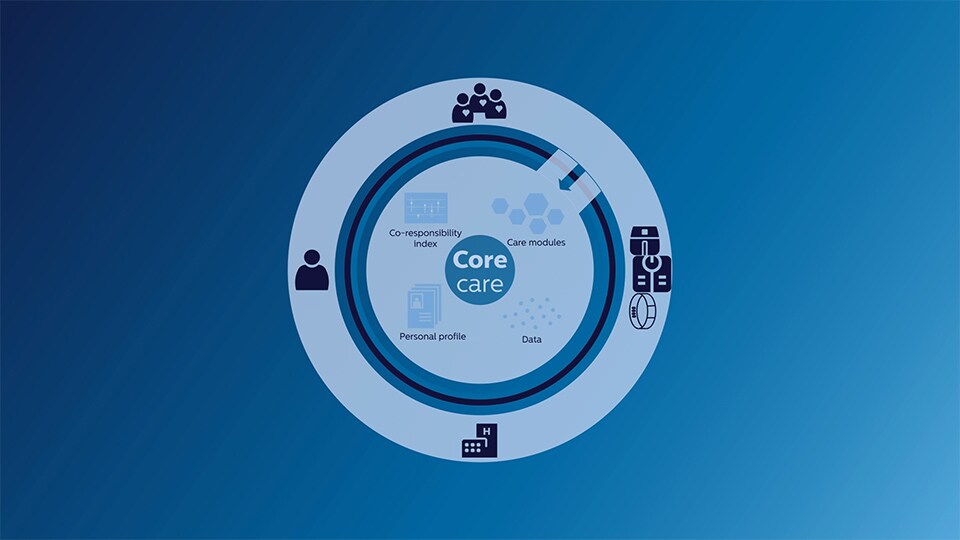 Co-responsibility index

Care modules

Core care

Personal profile

Data

H